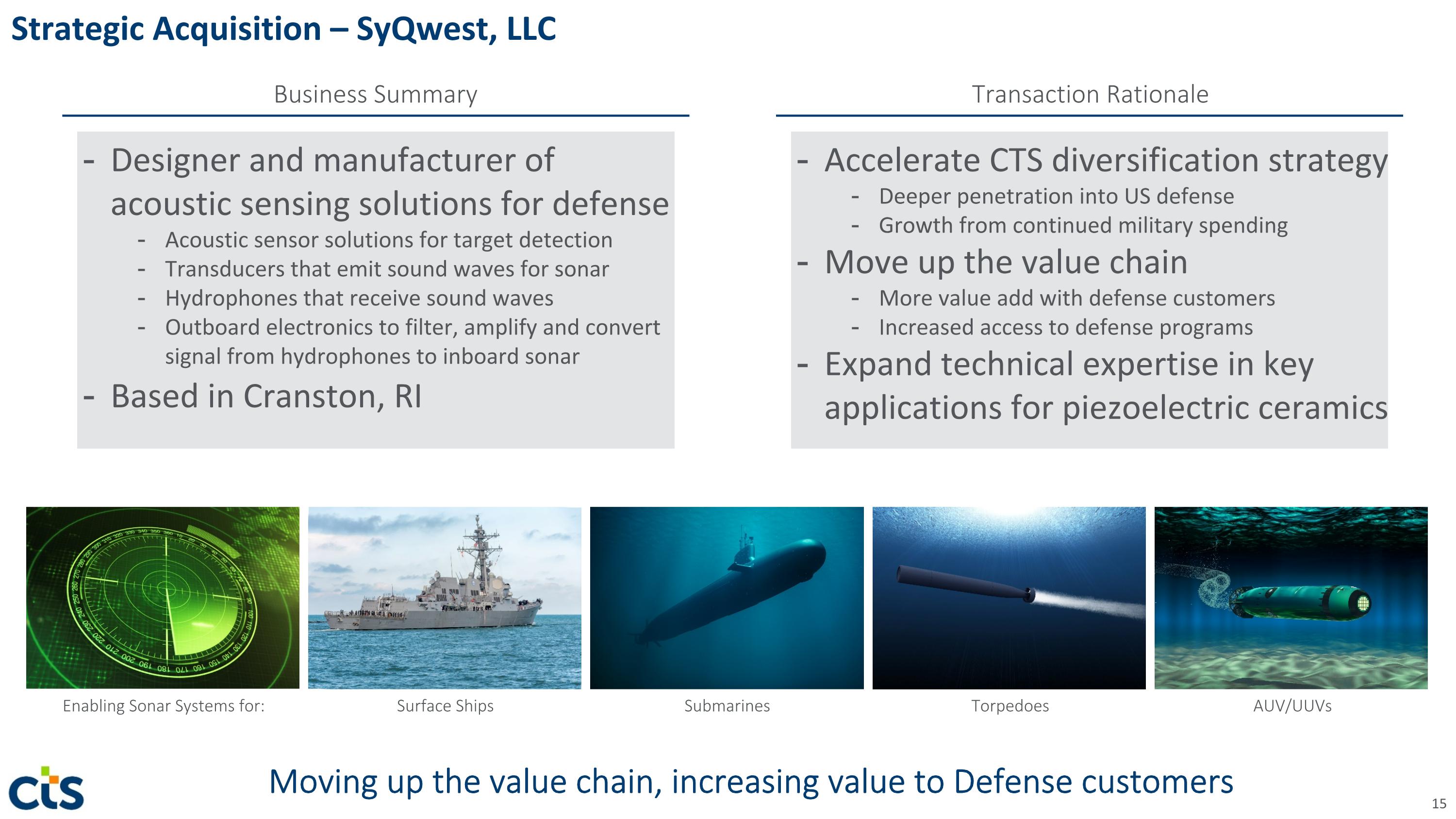 Strategic Acquisition – SyQwest, LLC

Business Summary

- Designer and manufacturer of acoustic sensing solutions for defense
  - Acoustic sensor solutions for target detection
  - Transducers that emit sound waves for sonar
  - Hydrophones that receive sound waves
  - Outboard electronics to filter, amplify and convert signal from hydrophones to inboard sonar
- Based in Cranston, RI

Transaction Rationale

- Accelerate CTS diversification strategy
  - Deeper penetration into US defense
  - Growth from continued military spending
- Move up the value chain
  - More value add with defense customers
  - Increased access to defense programs
- Expand technical expertise in key applications for piezoelectric ceramics

Enabling Sonar Systems for:

Surface Ships

Submarines

Torpedoes

AUV/UUVs

cts

Moving up the value chain, increasing value to Defense customers

15